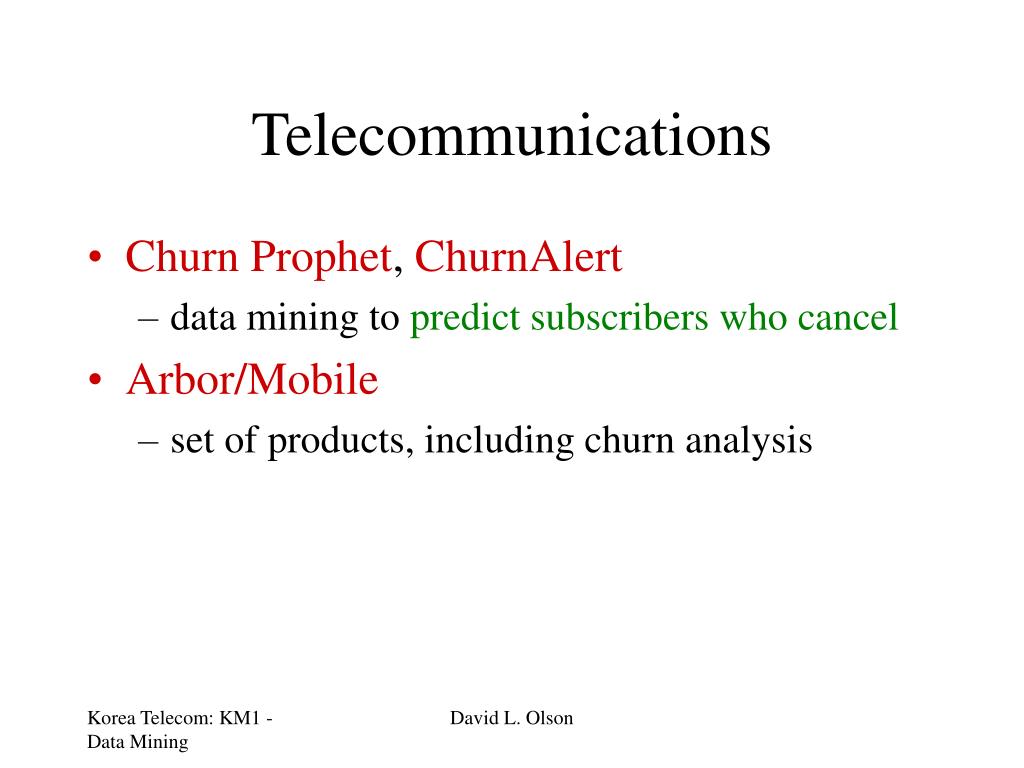 Telecommunications

• Churn Prophet, ChurnAlert
– data mining to predict subscribers who cancel
• Arbor/Mobile
– set of products, including churn analysis

Korea Telecom: KM1 - Data Mining

David L. Olson